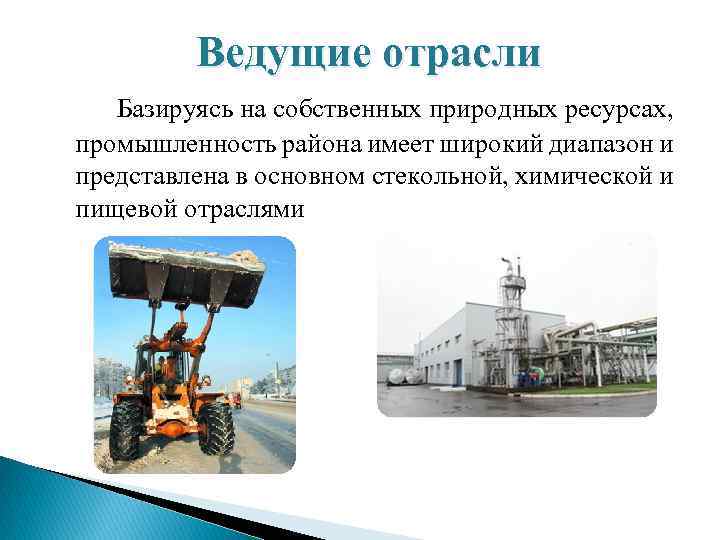 Ведущие отрасли

Базируясь на собственных природных ресурсах, промышленность района имеет широкий диапазон и представлена в основном стекольной, химической и пищевой отраслями